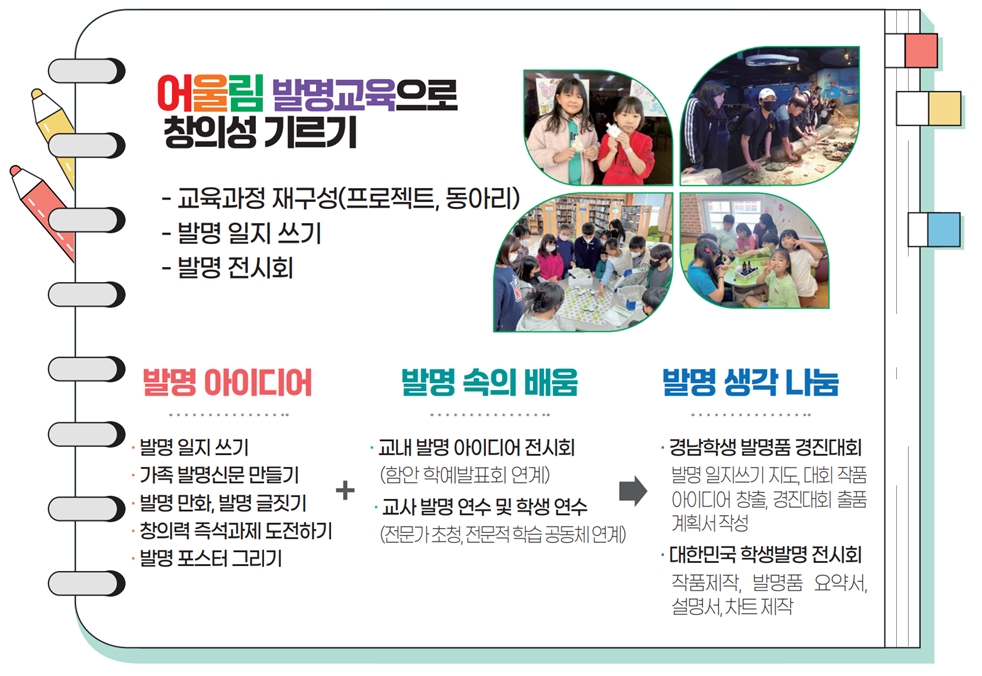 어울림 발명교육으로 창의성 기르기

- 교육과정 재구성(프로젝트, 동아리)
- 발명 일지 쓰기
- 발명 전시회

발명 아이디어

· 발명 일지 쓰기
· 가족 발명신문 만들기
· 발명 만화, 발명 글짓기
· 창의력 즉석과제 도전하기
· 발명 포스터 그리기

+

발명 속의 배움

· 교내 발명 아이디어 전시회
(함안 학예발표회 연계)
· 교사 발명 연수 및 학생 연수
(전문가 초청, 전문적 학습 공동체 연계)

발명 생각 나눔

· 경남학생 발명품 경진대회
발명 일지쓰기 지도, 대회 작품 아이디어 창출, 경진대회 출품 계획서 작성
· 대한민국 학생발명 전시회
작품제작, 발명품 요약서, 설명서, 차트 제작